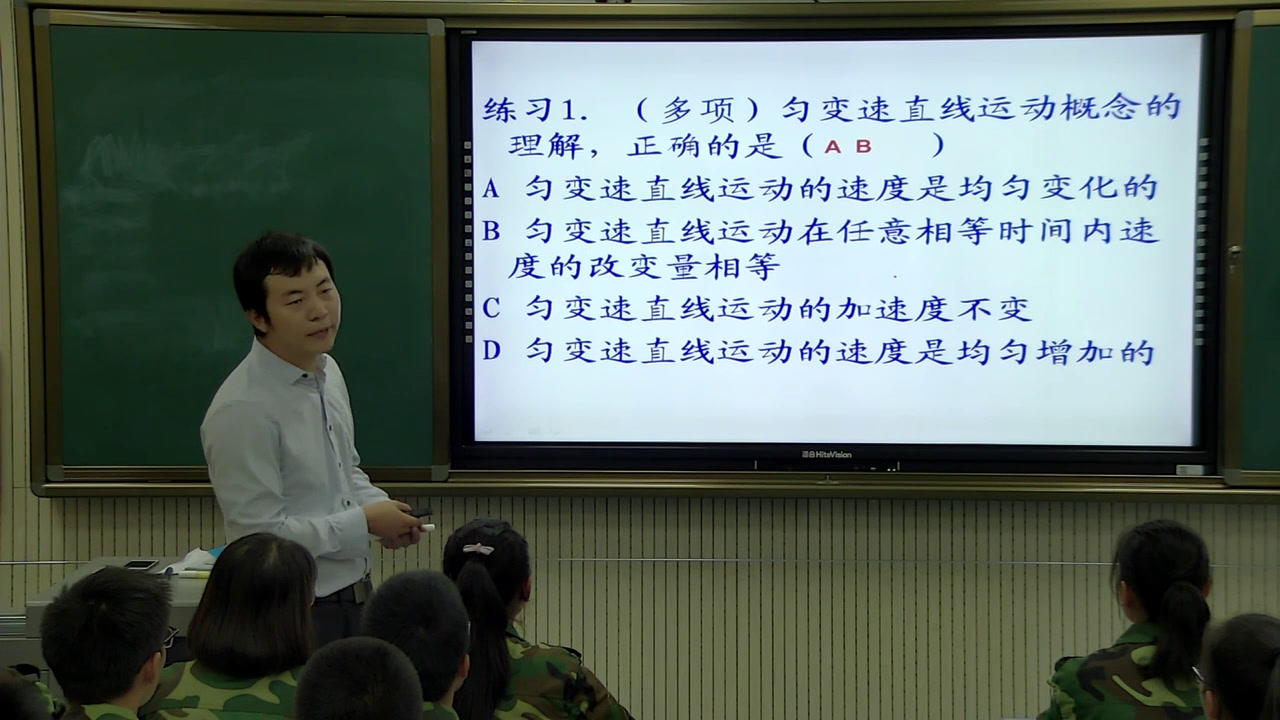 练习1. （多项）匀变速直线运动概念的理解，正确的是（ A B ）
A 匀变速直线运动的速度是均匀变化的
B 匀变速直线运动在任意相等时间内速度的改变量相等
C 匀变速直线运动的加速度不变
D 匀变速直线运动的速度是均匀增加的

HiteVision